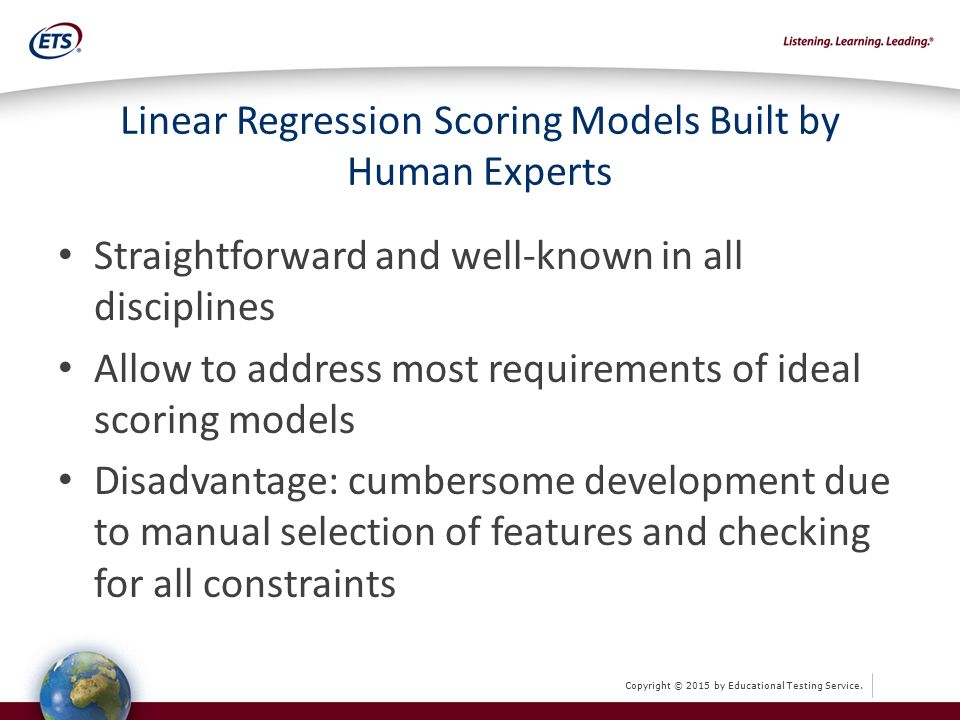 ETS®

Listening. Learning. Leading.®

Linear Regression Scoring Models Built by Human Experts

• Straightforward and well-known in all disciplines
• Allow to address most requirements of ideal scoring models
• Disadvantage: cumbersome development due to manual selection of features and checking for all constraints

Copyright © 2015 by Educational Testing Service.